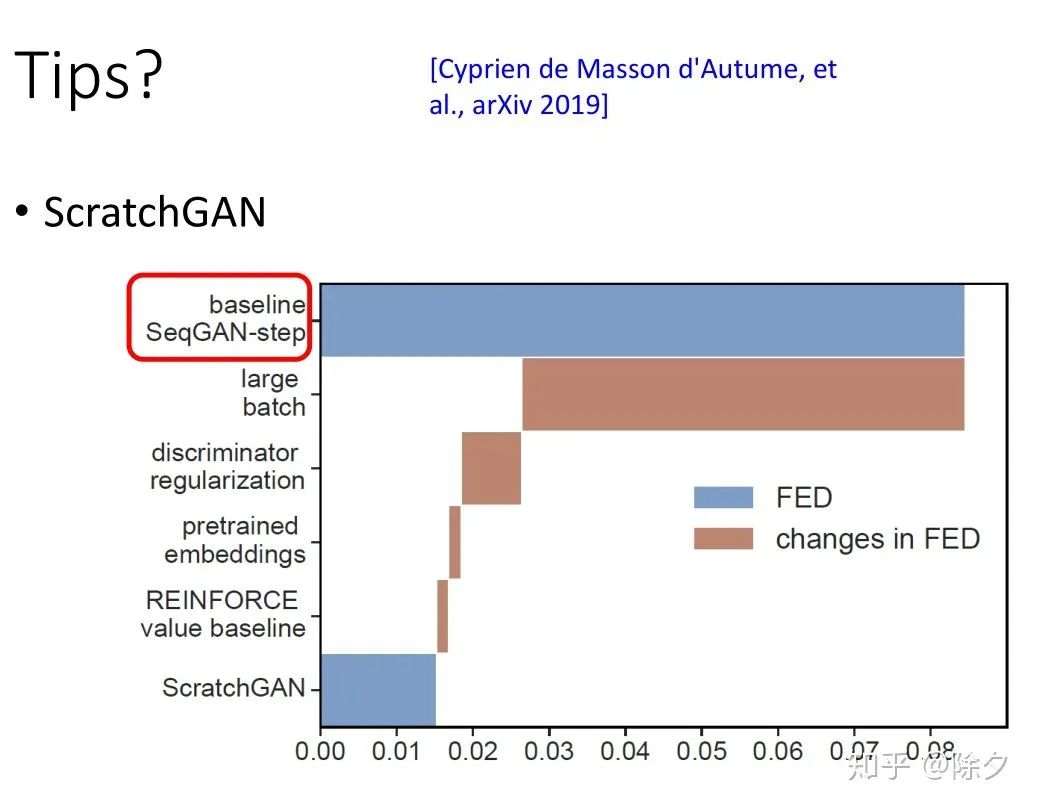 Tips?

[Cyprien de Masson d'Autume, et al., arXiv 2019]

• ScratchGAN

baseline SeqGAN-step

large batch

discriminator regularization

pretrained embeddings

REINFORCE value baseline

ScratchGAN

FED

changes in FED

0.00 0.01 0.02 0.03 0.04 0.05 0.06 0.07 0.08

知乎 @除夕